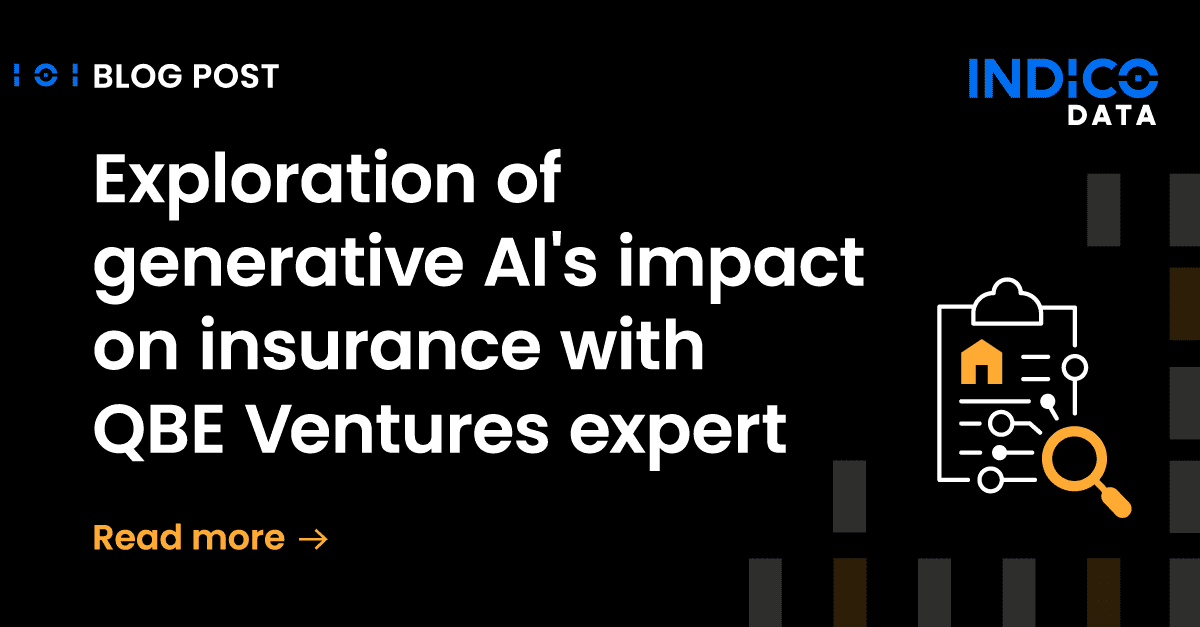 BLOG POST

INDICO DATA

Exploration of generative AI's impact on insurance with QBE Ventures expert

Read more →